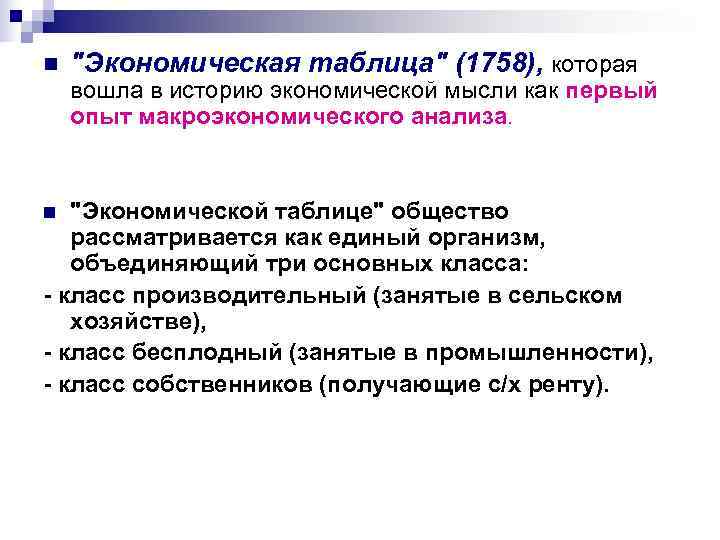 "Экономическая таблица" (1758), которая вошла в историю экономической мысли как первый опыт макроэкономического анализа.

"Экономической таблице" общество рассматривается как единый организм, объединяющий три основных класса:

- класс производительный (занятые в сельском хозяйстве),
- класс бесплодный (занятые в промышленности),
- класс собственников (получающие с/х ренту).